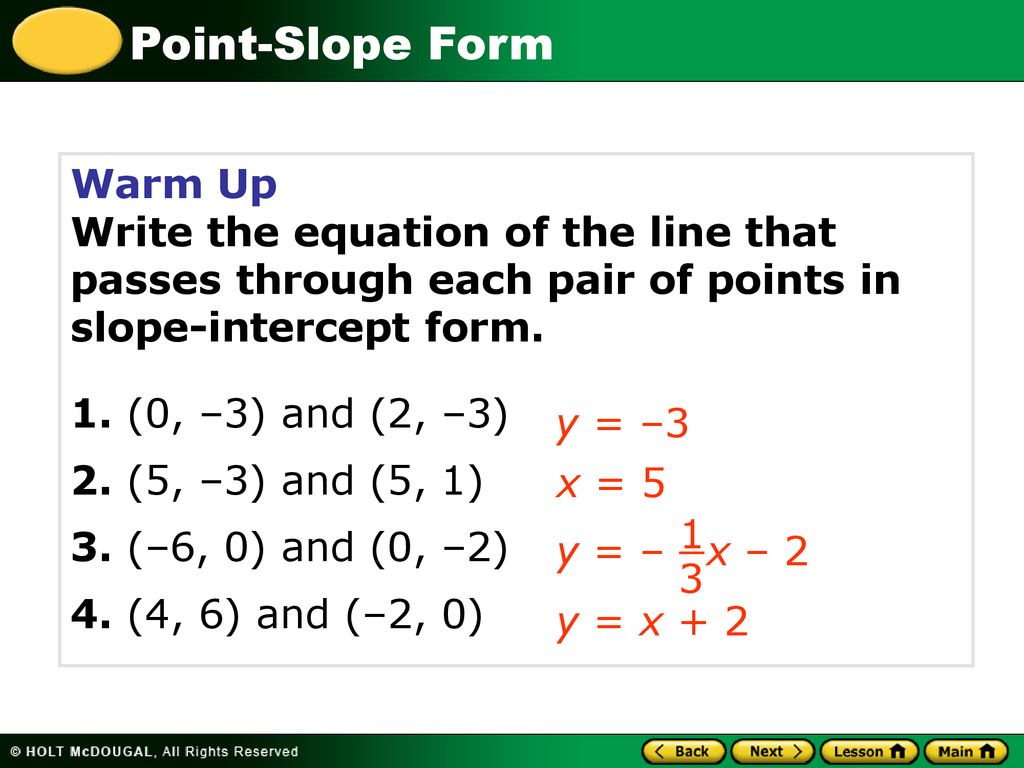 Point-Slope Form

Warm Up
Write the equation of the line that passes through each pair of points in slope-intercept form.

1. (0, –3) and (2, –3) $y = -3$

2. (5, –3) and (5, 1) $x = 5$

3. (–6, 0) and (0, –2) $y = -\frac{1}{3}x - 2$

4. (4, 6) and (–2, 0) $y = x + 2$

© HOLT McDOUGAL, All Rights Reserved

Back Next Lesson Main